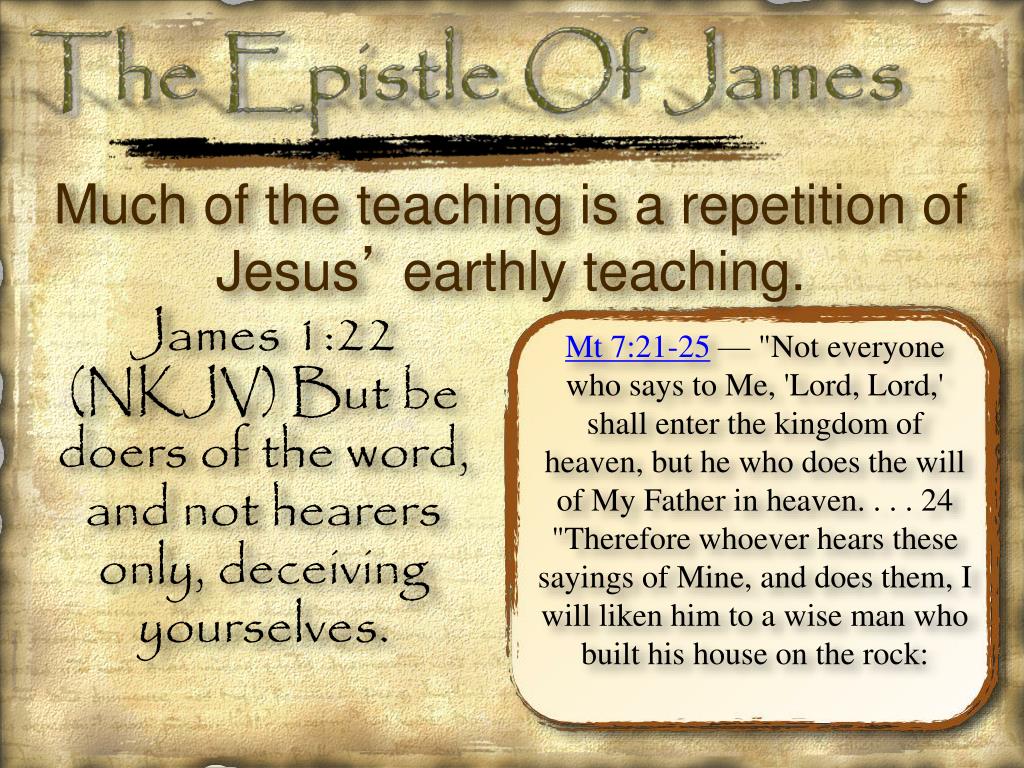 The Epistle Of James

Much of the teaching is a repetition of Jesus’ earthly teaching.

James 1:22 (NKJV) But be doers of the word, and not hearers only, deceiving yourselves.

Mt 7:21-25 — "Not everyone who says to Me, 'Lord, Lord,' shall enter the kingdom of heaven, but he who does the will of My Father in heaven. . . . 24 "Therefore whoever hears these sayings of Mine, and does them, I will liken him to a wise man who built his house on the rock: